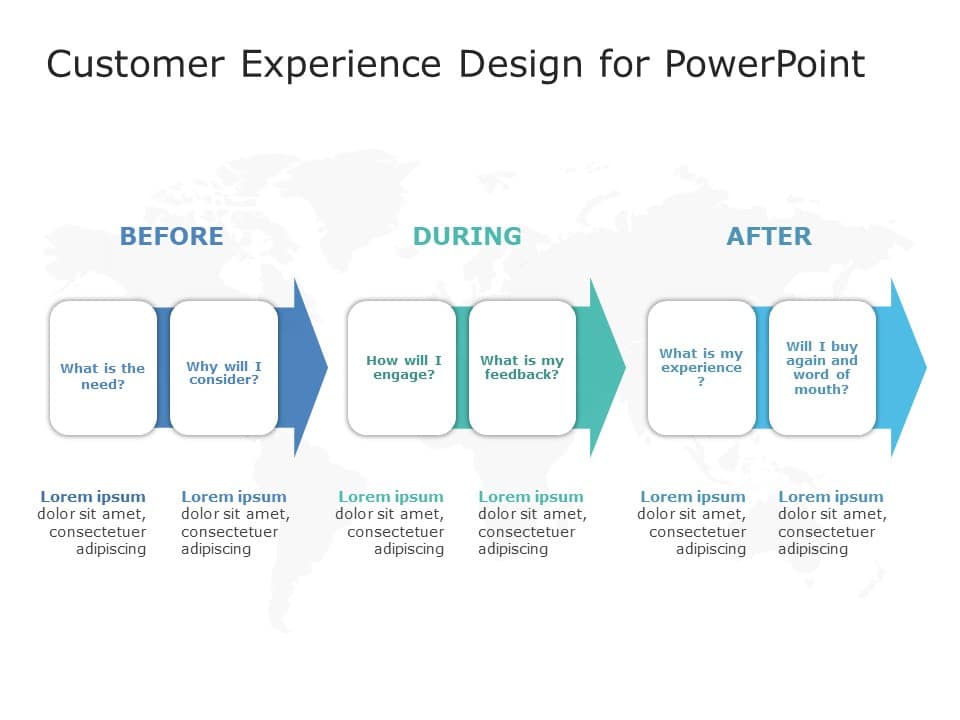 Customer Experience Design for PowerPoint

BEFORE

What is the need?

Why will I consider?

Lorem ipsum dolor sit amet, consectetuer adipiscing

Lorem ipsum dolor sit amet, consectetuer adipiscing

DURING

How will I engage?

What is my feedback?

Lorem ipsum dolor sit amet, consectetuer adipiscing

Lorem ipsum dolor sit amet, consectetuer adipiscing

AFTER

What is my experience ?

Will I buy again and word of mouth?

Lorem ipsum dolor sit amet, consectetuer adipiscing

Lorem ipsum dolor sit amet, consectetuer adipiscing